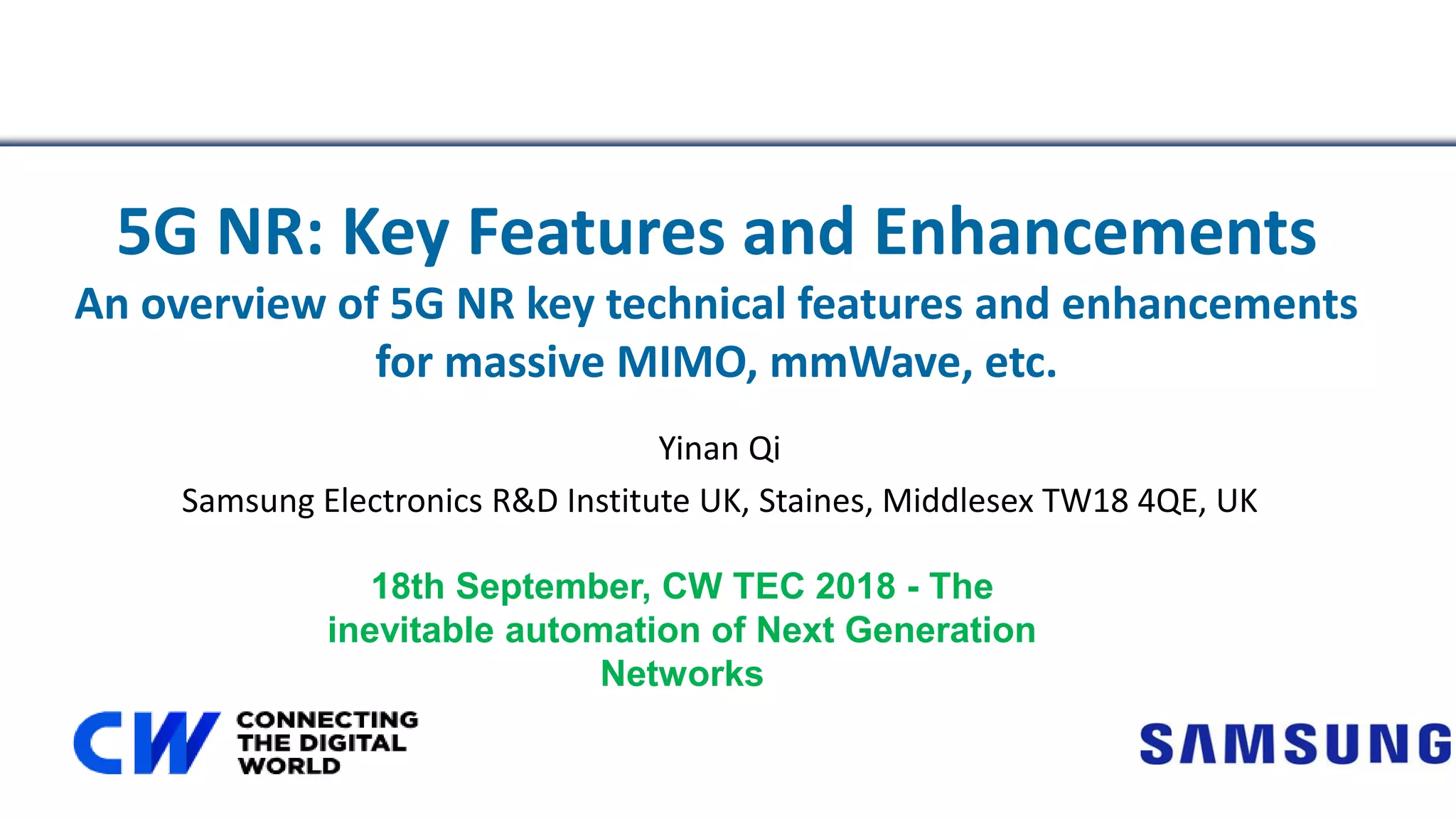 5G NR: Key Features and Enhancements

An overview of 5G NR key technical features and enhancements for massive MIMO, mmWave, etc.

Yinan Qi

Samsung Electronics R&D Institute UK, Staines, Middlesex TW18 4QE, UK

18th September, CW TEC 2018 - The inevitable automation of Next Generation Networks

CW CONNECTING THE DIGITAL WORLD

SAMSUNG